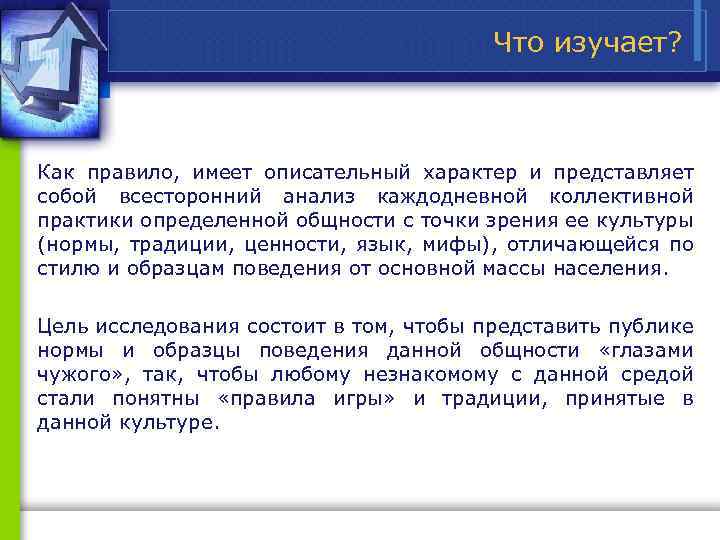 Что изучает?

Как правило, имеет описательный характер и представляет собой всесторонний анализ каждодневной коллективной практики определенной общности с точки зрения ее культуры (нормы, традиции, ценности, язык, мифы), отличающейся по стилю и образцам поведения от основной массы населения.

Цель исследования состоит в том, чтобы представить публике нормы и образцы поведения данной общности «глазами чужого», так, чтобы любому незнакомому с данной средой стали понятны «правила игры» и традиции, принятые в данной культуре.